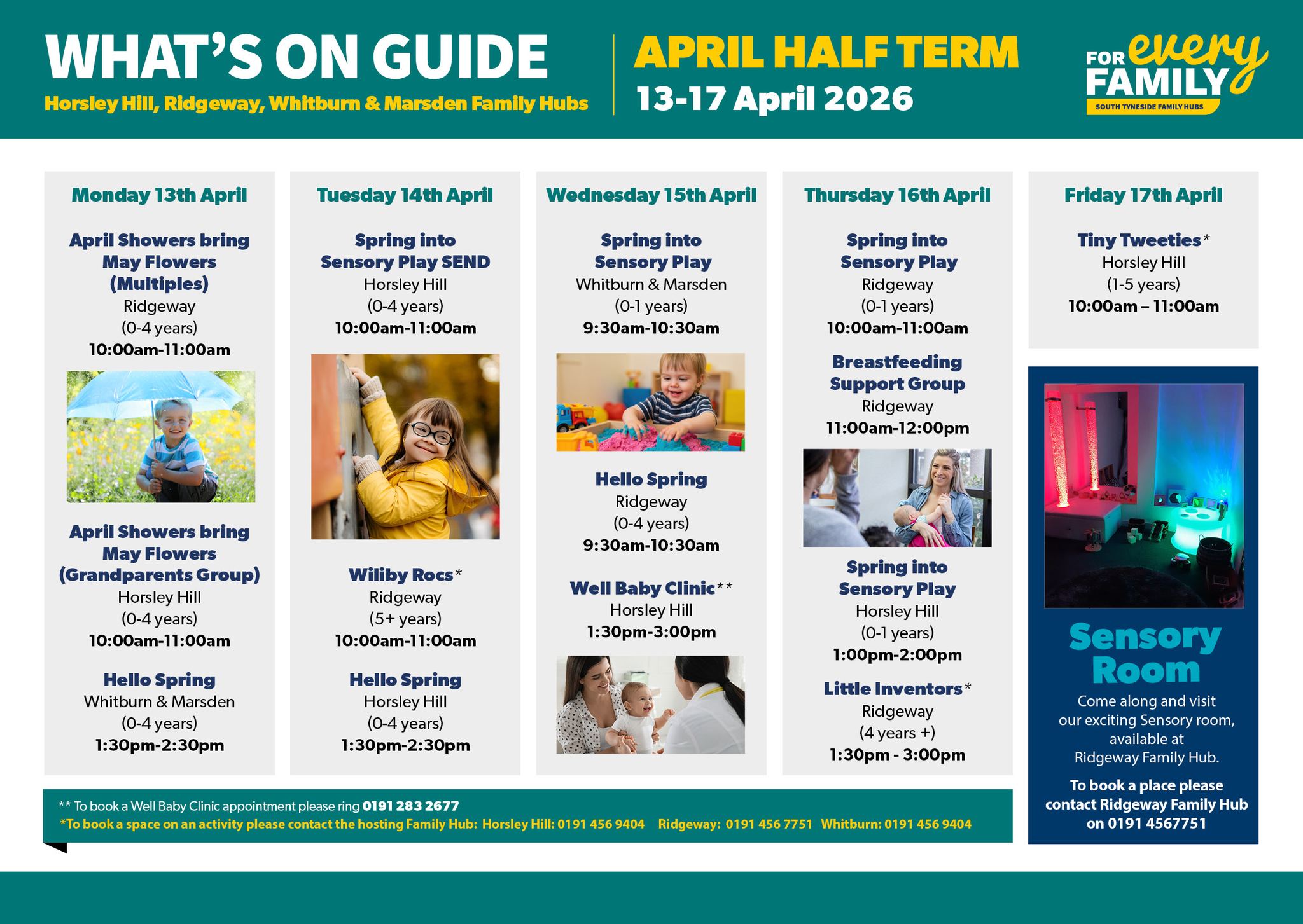 WHAT'S ON GUIDE
Horsley Hill, Ridgeway, Whitburn & Marsden Family Hubs

APRIL HALF TERM
13-17 April 2026

FOR every FAMILY
SOUTH TYNESIDE FAMILY HUBS

Monday 13th April

April Showers bring May Flowers (Multiples)
Ridgeway
(0-4 years)
10:00am-11:00am

April Showers bring May Flowers (Grandparents Group)
Horsley Hill
(0-4 years)
10:00am-11:00am

Hello Spring
Whitburn & Marsden
(0-4 years)
1:30pm-2:30pm

Tuesday 14th April

Spring into Sensory Play SEND
Horsley Hill
(0-4 years)
10:00am-11:00am

Wiliby Rocs*
Ridgeway
(5+ years)
10:00am-11:00am

Hello Spring
Horsley Hill
(0-4 years)
1:30pm-2:30pm

Wednesday 15th April

Spring into Sensory Play
Whitburn & Marsden
(0-1 years)
9:30am-10:30am

Hello Spring
Ridgeway
(0-4 years)
9:30am-10:30am

Well Baby Clinic**
Horsley Hill
1:30pm-3:00pm

Thursday 16th April

Spring into Sensory Play
Ridgeway
(0-1 years)
10:00am-11:00am

Breastfeeding Support Group
Ridgeway
11:00am-12:00pm

Spring into Sensory Play
Horsley Hill
(0-1 years)
1:00pm-2:00pm

Little Inventors*
Ridgeway
(4 years +)
1:30pm - 3:00pm

Friday 17th April

Tiny Tweeties*
Horsley Hill
(1-5 years)
10:00am – 11:00am

Sensory Room
Come along and visit our exciting Sensory room, available at Ridgeway Family Hub.
To book a place please contact Ridgeway Family Hub on 0191 4567751

** To book a Well Baby Clinic appointment please ring 0191 283 2677
*To book a space on an activity please contact the hosting Family Hub: Horsley Hill: 0191 456 9404 Ridgeway: 0191 456 7751 Whitburn: 0191 456 9404